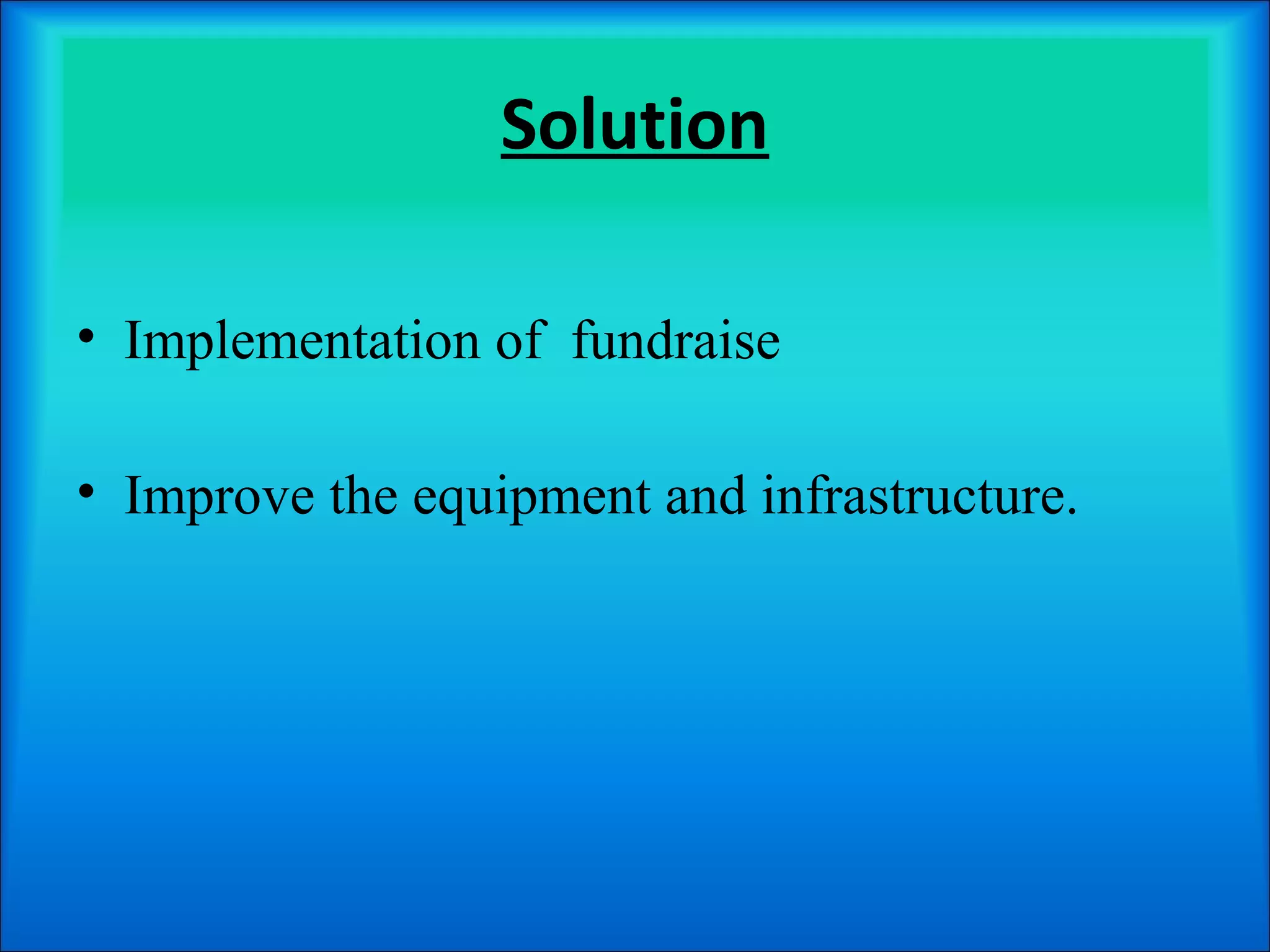 Solution

• Implementation of fundraise

• Improve the equipment and infrastructure.